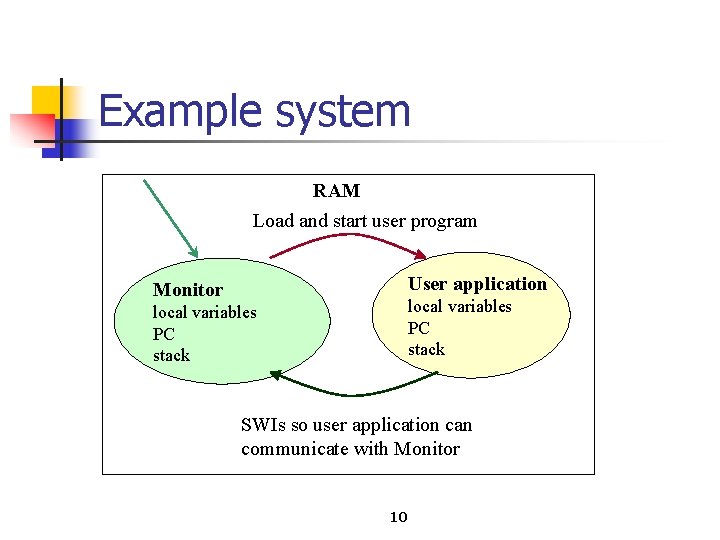 Example system

RAM

Load and start user program

Monitor
local variables
PC
stack

User application
local variables
PC
stack

SWIs so user application can communicate with Monitor

10